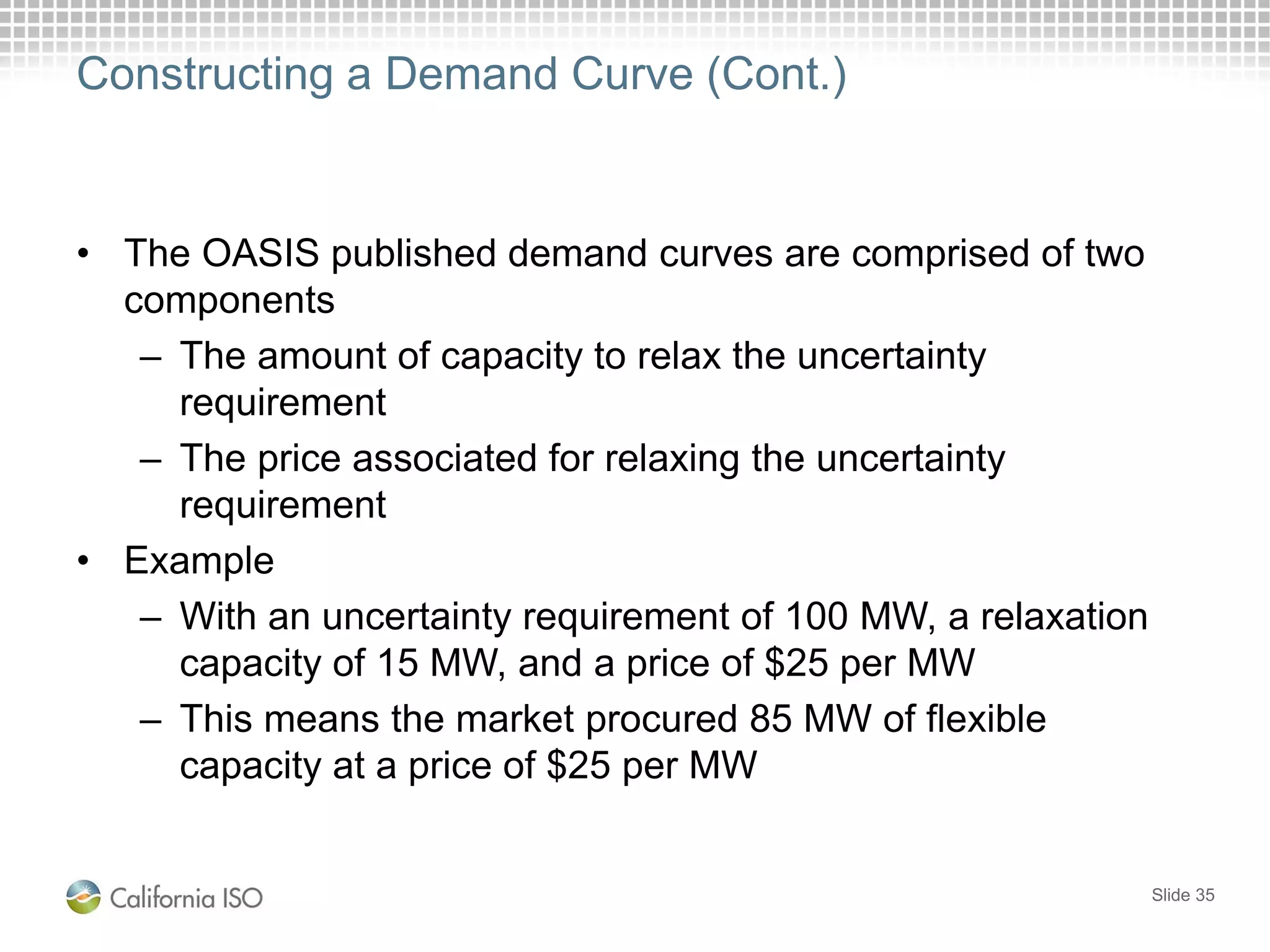 Constructing a Demand Curve (Cont.)

• The OASIS published demand curves are comprised of two components

– The amount of capacity to relax the uncertainty requirement

– The price associated for relaxing the uncertainty requirement

• Example

– With an uncertainty requirement of 100 MW, a relaxation capacity of 15 MW, and a price of \$25 per MW

– This means the market procured 85 MW of flexible capacity at a price of \$25 per MW

California ISO

Slide 35